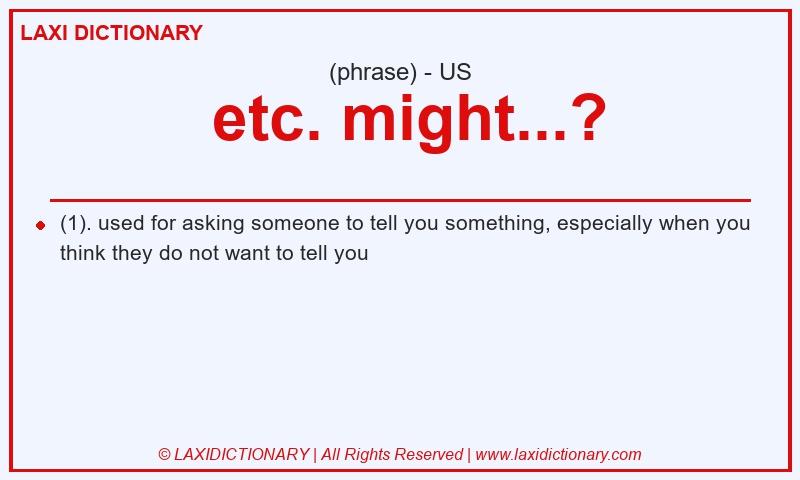 LAXI DICTIONARY

(phrase) - US

etc. might...?

(1). used for asking someone to tell you something, especially when you think they do not want to tell you

© LAXIDICTIONARY | All Rights Reserved | www.laxidictionary.com